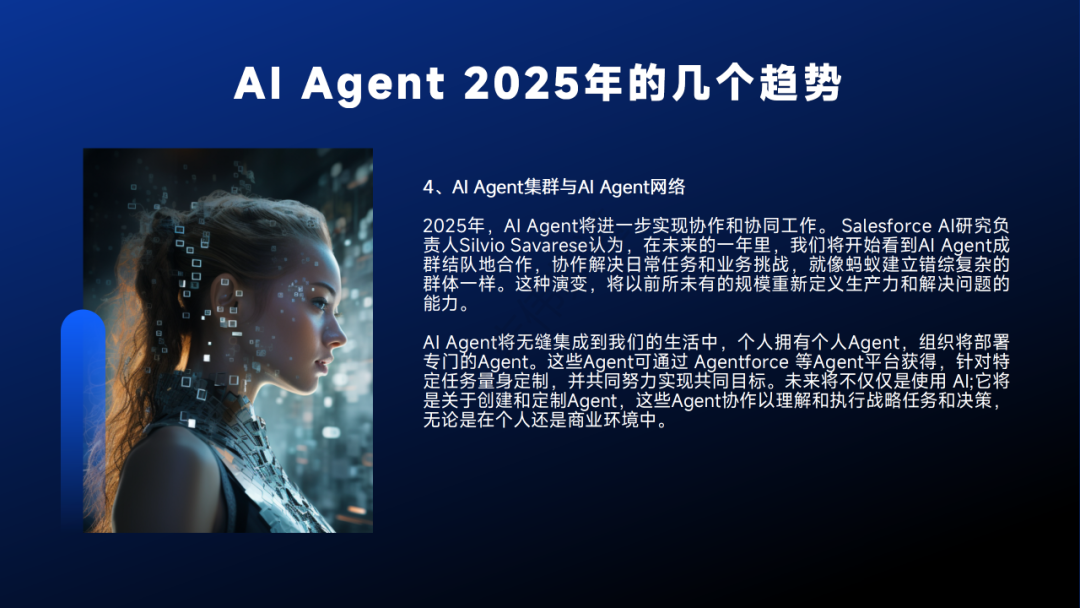 AI Agent 2025年的几个趋势

4、AI Agent集群与AI Agent网络

2025年，AI Agent将进一步实现协作和协同工作。 Salesforce AI研究负责人Silvio Savarese认为，在未来的一年里，我们将开始看到AI Agent成群结队地合作，协作解决日常任务和业务挑战，就像蚂蚁建立错综复杂的群体一样。这种演变，将以前所未有的规模重新定义生产力和解决问题的能力。

AI Agent将无缝集成到我们的生活中，个人拥有个人Agent，组织将部署专门的Agent。这些Agent可通过 Agentforce 等Agent平台获得，针对特定任务量身定制，并共同努力实现共同目标。未来将不仅仅是使用 AI;它将是关于创建和定制Agent，这些Agent协作以理解和执行战略任务和决策，无论是在个人还是商业环境中。